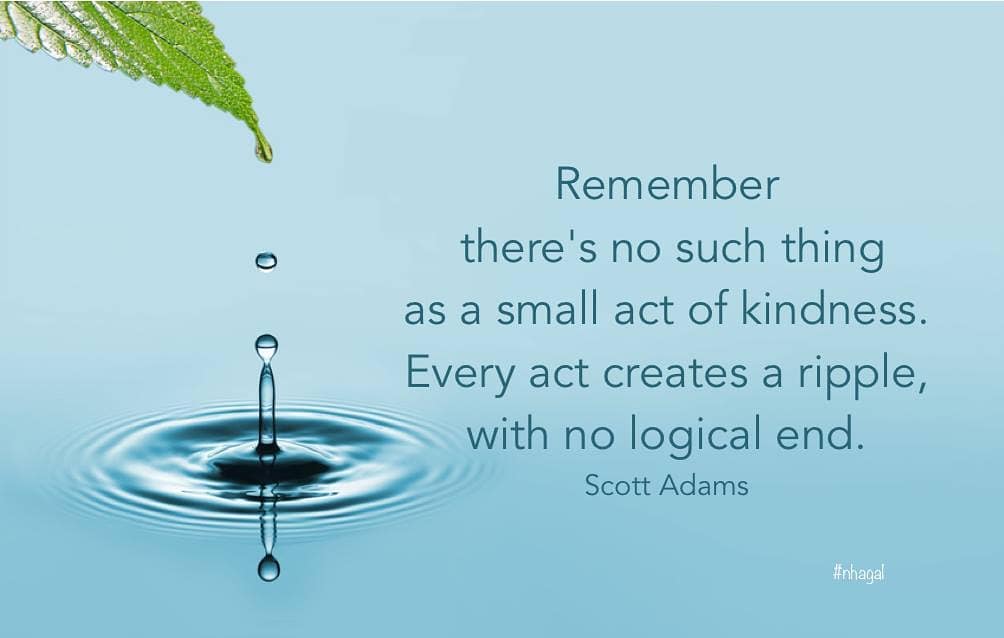 Remember
there's no such thing
as a small act of kindness.
Every act creates a ripple,
with no logical end.
Scott Adams

#nhagal